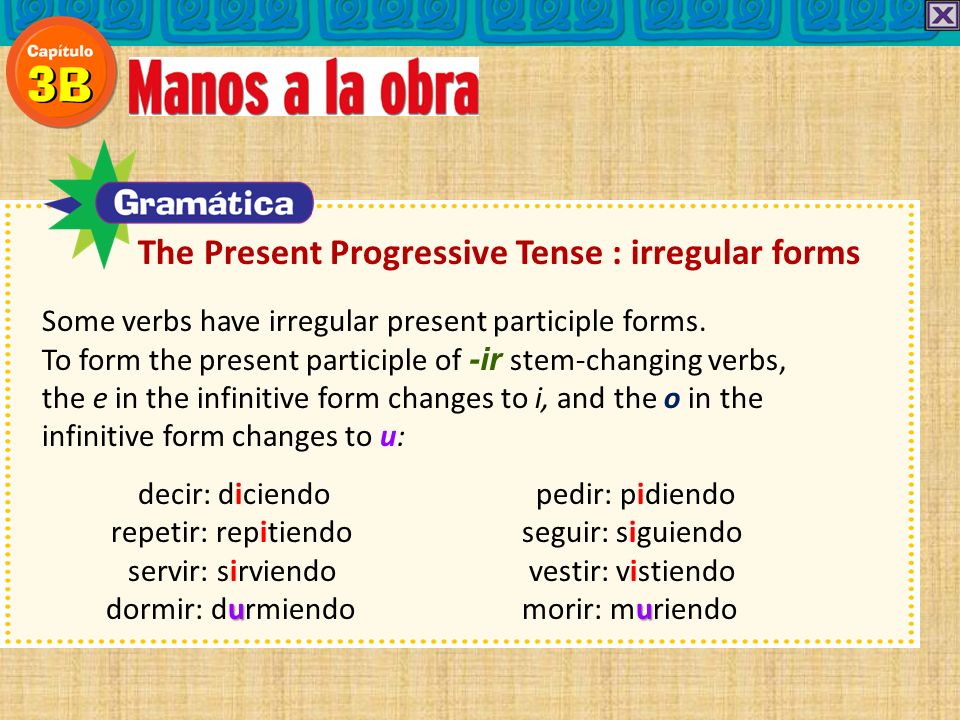 Capítulo 3B Manos a la obra

Gramática

The Present Progressive Tense : irregular forms

Some verbs have irregular present participle forms. To form the present participle of -ir stem-changing verbs, the e in the infinitive form changes to i, and the o in the infinitive form changes to u:

decir: diciendo
repetir: repitiendo
servir: sirviendo
dormir: durmiendo

pedir: pidiendo
seguir: siguiendo
vestir: vistiendo
morir: muriendo